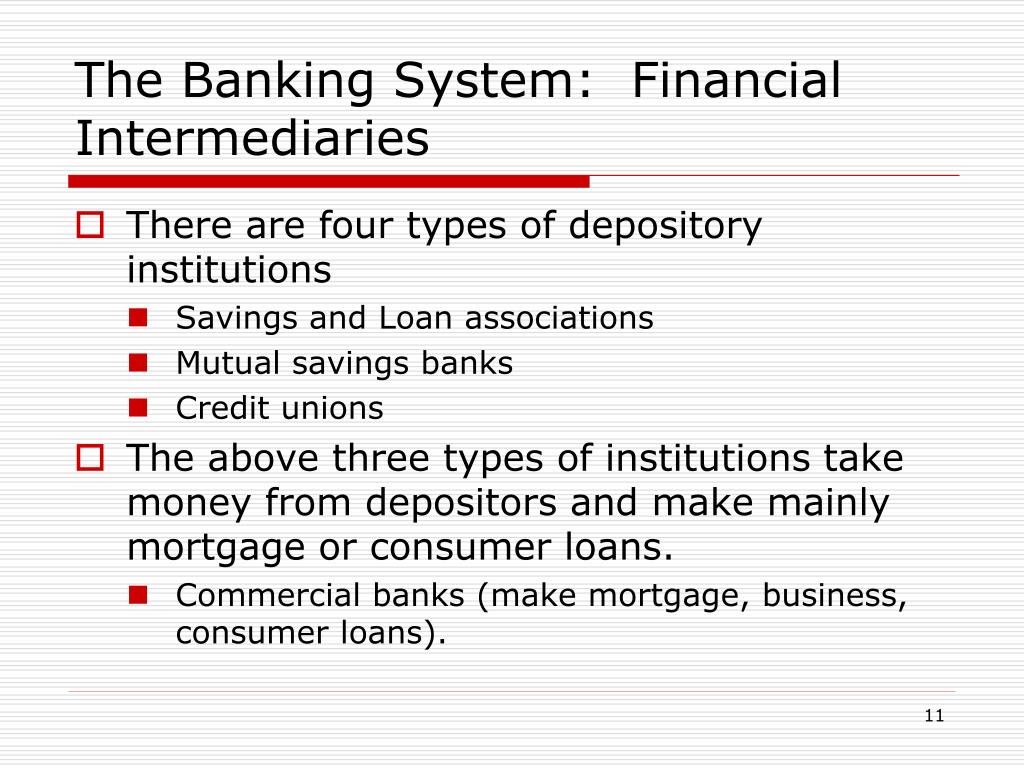 The Banking System: Financial Intermediaries

There are four types of depository institutions

Savings and Loan associations

Mutual savings banks

Credit unions

The above three types of institutions take money from depositors and make mainly mortgage or consumer loans.

Commercial banks (make mortgage, business, consumer loans).

11